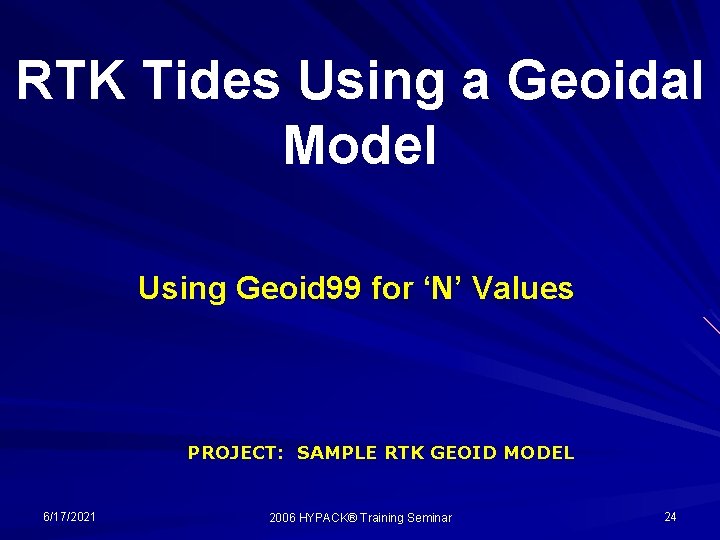 RTK Tides Using a Geoidal Model

Using Geoid99 for ‘N’ Values

PROJECT: SAMPLE RTK GEOID MODEL

6/17/2021

2006 HYPACK® Training Seminar

24